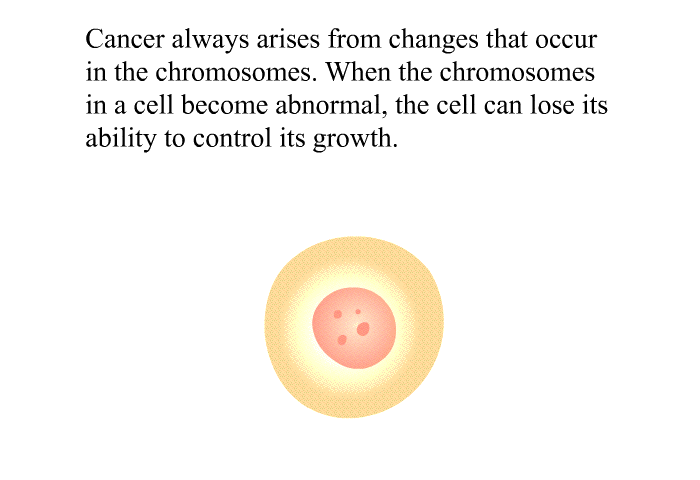 Cancer always arises from changes that occur in the chromosomes. When the chromosomes in a cell become abnormal, the cell can lose its ability to control its growth.